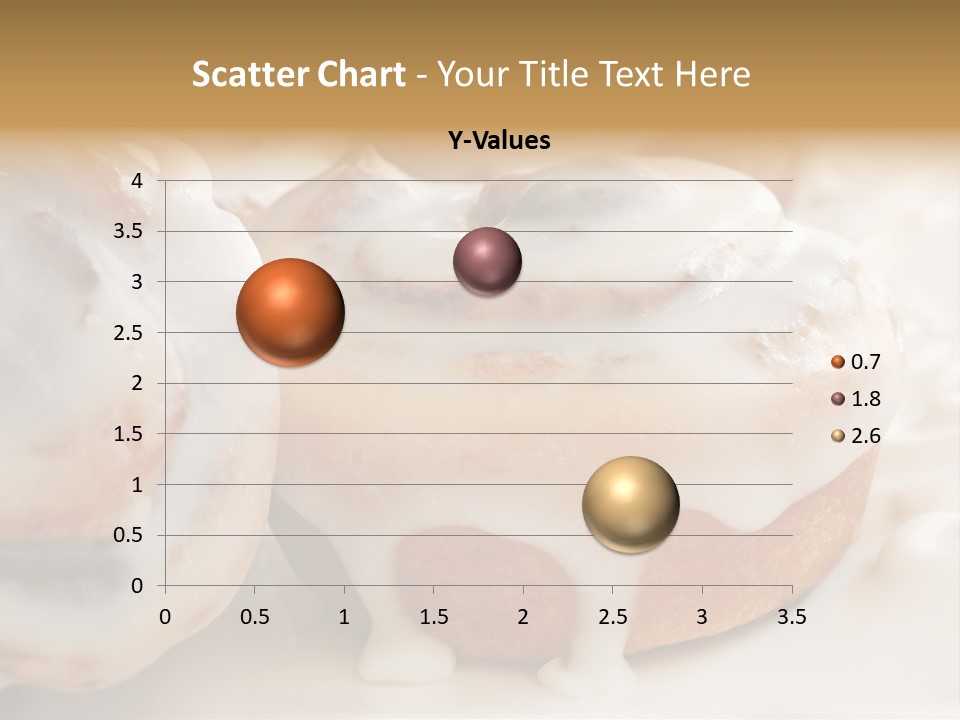 Scatter Chart - Your Title Text Here

Y-Values

4
3.5
3
2.5
2
1.5
1
0.5
0

0 0.5 1 1.5 2 2.5 3 3.5

0.7
1.8
2.6